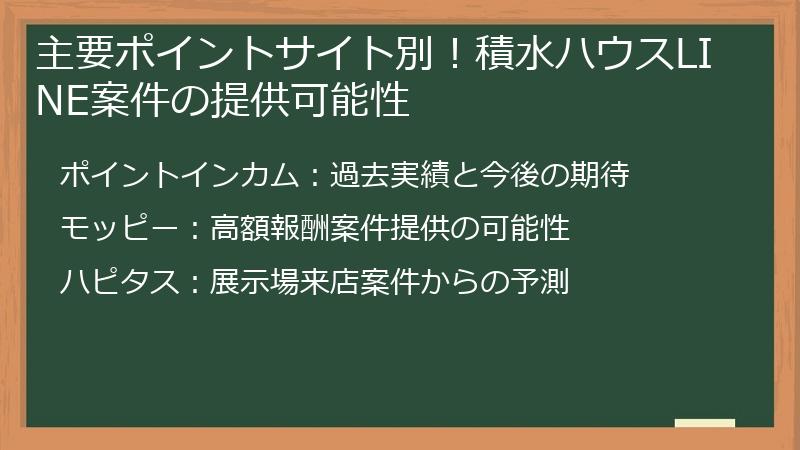 主要ポイントサイト別！積水ハウスLINE案件の提供可能性

ポイントインカム：過去実績と今後の期待

モッピー：高額報酬案件提供の可能性

ハピタス：展示場来店案件からの予測